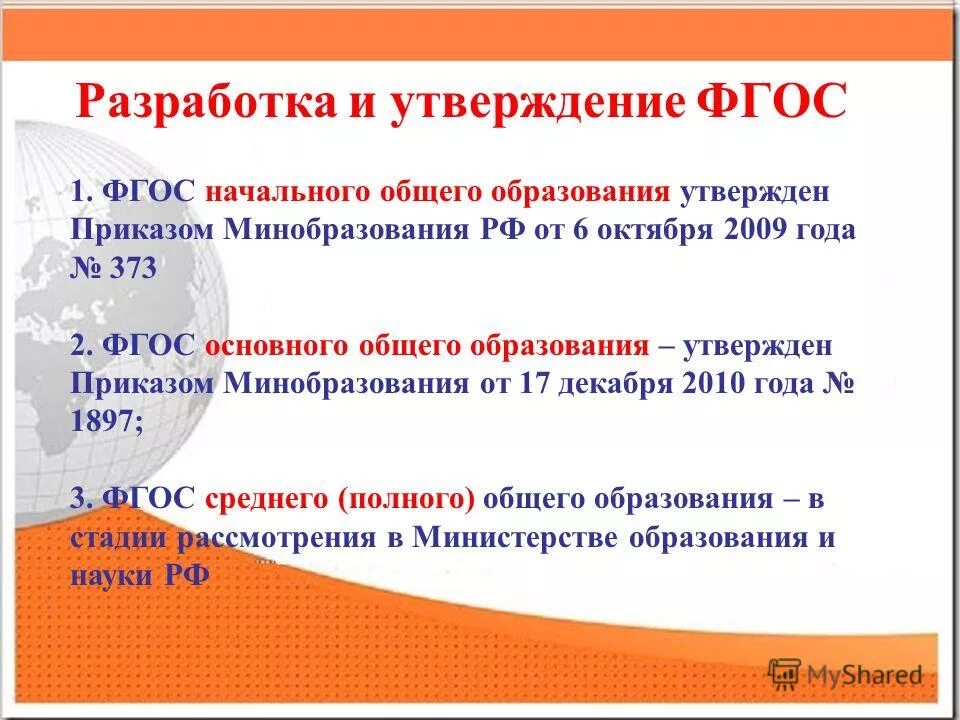 Разработка и утверждение ФГОС

1. ФГОС начального общего образования утвержден Приказом Минобразования РФ от 6 октября 2009 года № 373

2. ФГОС основного общего образования – утвержден Приказом Минобразования от 17 декабря 2010 года № 1897;

3. ФГОС среднего (полного) общего образования – в стадии рассмотрения в Министерстве образования и науки РФ

MyShared